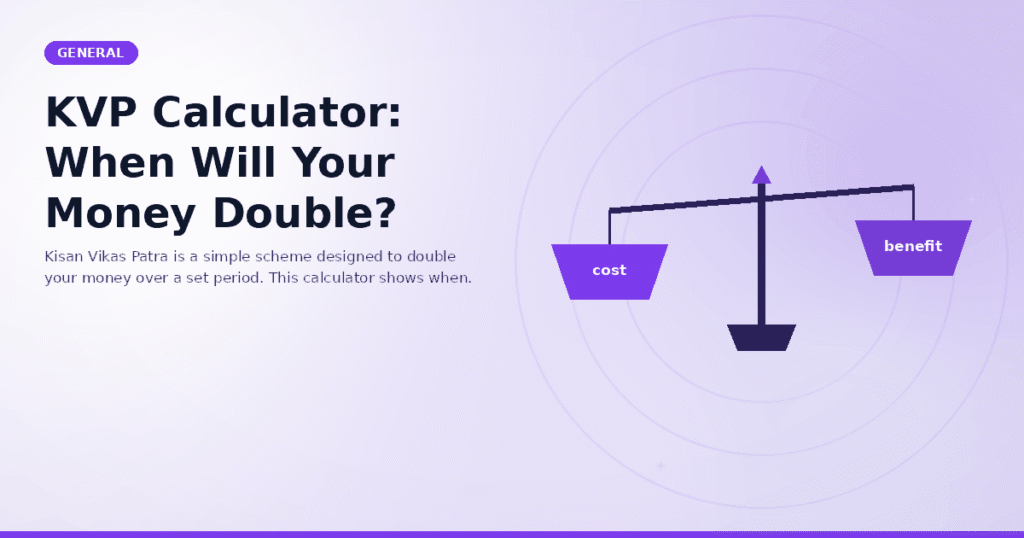 GENERAL

KVP Calculator: When Will Your Money Double?

Kisan Vikas Patra is a simple scheme designed to double your money over a set period. This calculator shows when.

cost

benefit